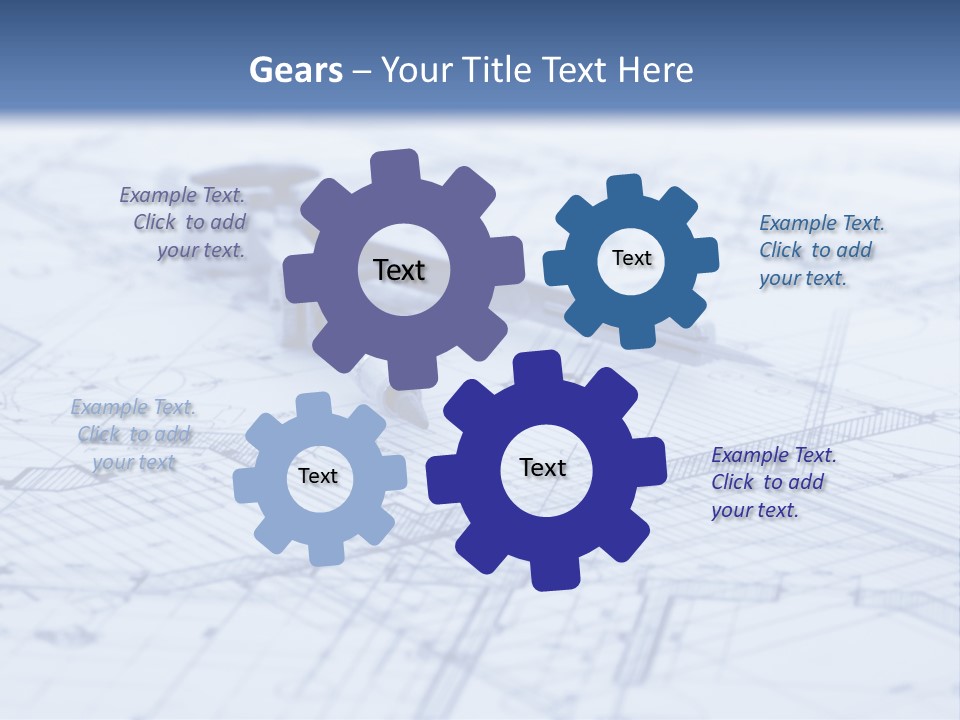 Gears – Your Title Text Here

Example Text. Click to add your text.

Text

Text

Example Text. Click to add your text.

Example Text. Click to add your text

Text

Text

Example Text. Click to add your text.